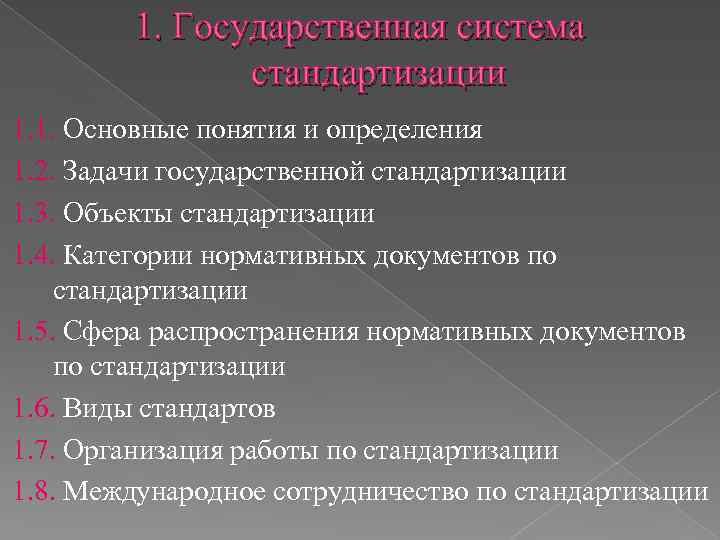 1. Государственная система стандартизации

1.1. Основные понятия и определения

1.2. Задачи государственной стандартизации

1.3. Объекты стандартизации

1.4. Категории нормативных документов по стандартизации

1.5. Сфера распространения нормативных документов по стандартизации

1.6. Виды стандартов

1.7. Организация работы по стандартизации

1.8. Международное сотрудничество по стандартизации